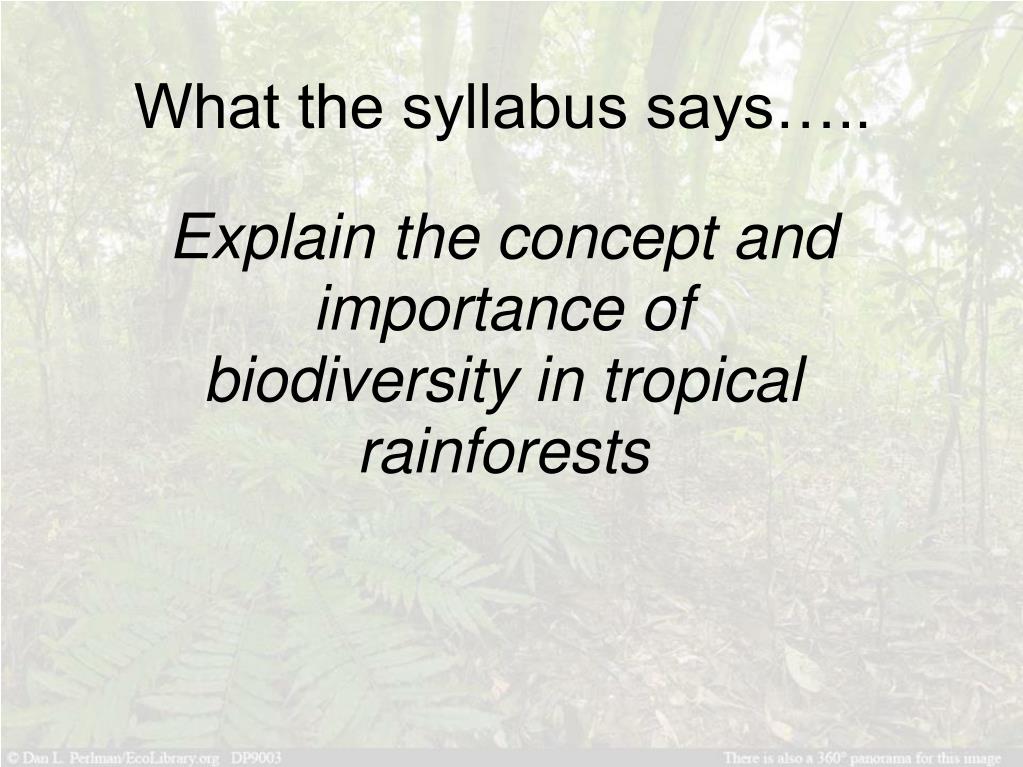 What the syllabus says…..

Explain the concept and importance of biodiversity in tropical rainforests

© Dan L. Perlman/EcoLibrary.org DP9003

There is also a 360° panorama for this image